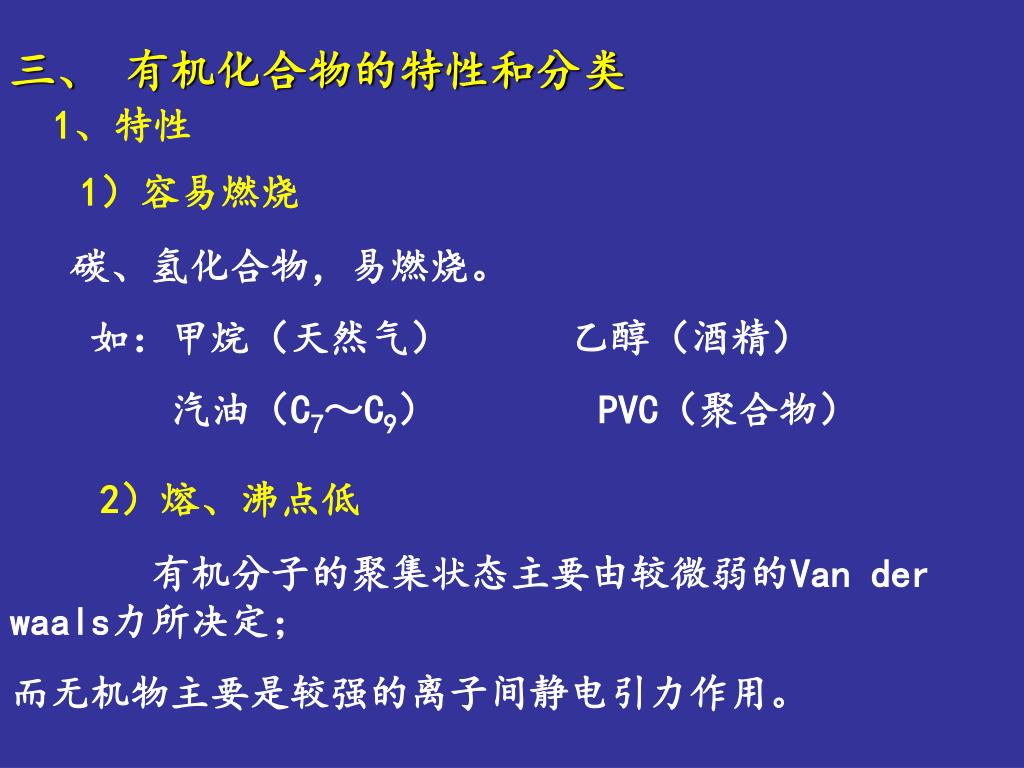 三、 有机化合物的特性和分类

1、特性

1）容易燃烧

碳、氢化合物，易燃烧。

如：甲烷（天然气）　　乙醇（酒精）

汽油（$C_7$～$C_9$）　　PVC（聚合物）

2）熔、沸点低

有机分子的聚集状态主要由较微弱的Van der waals力所决定；

而无机物主要是较强的离子间静电引力作用。